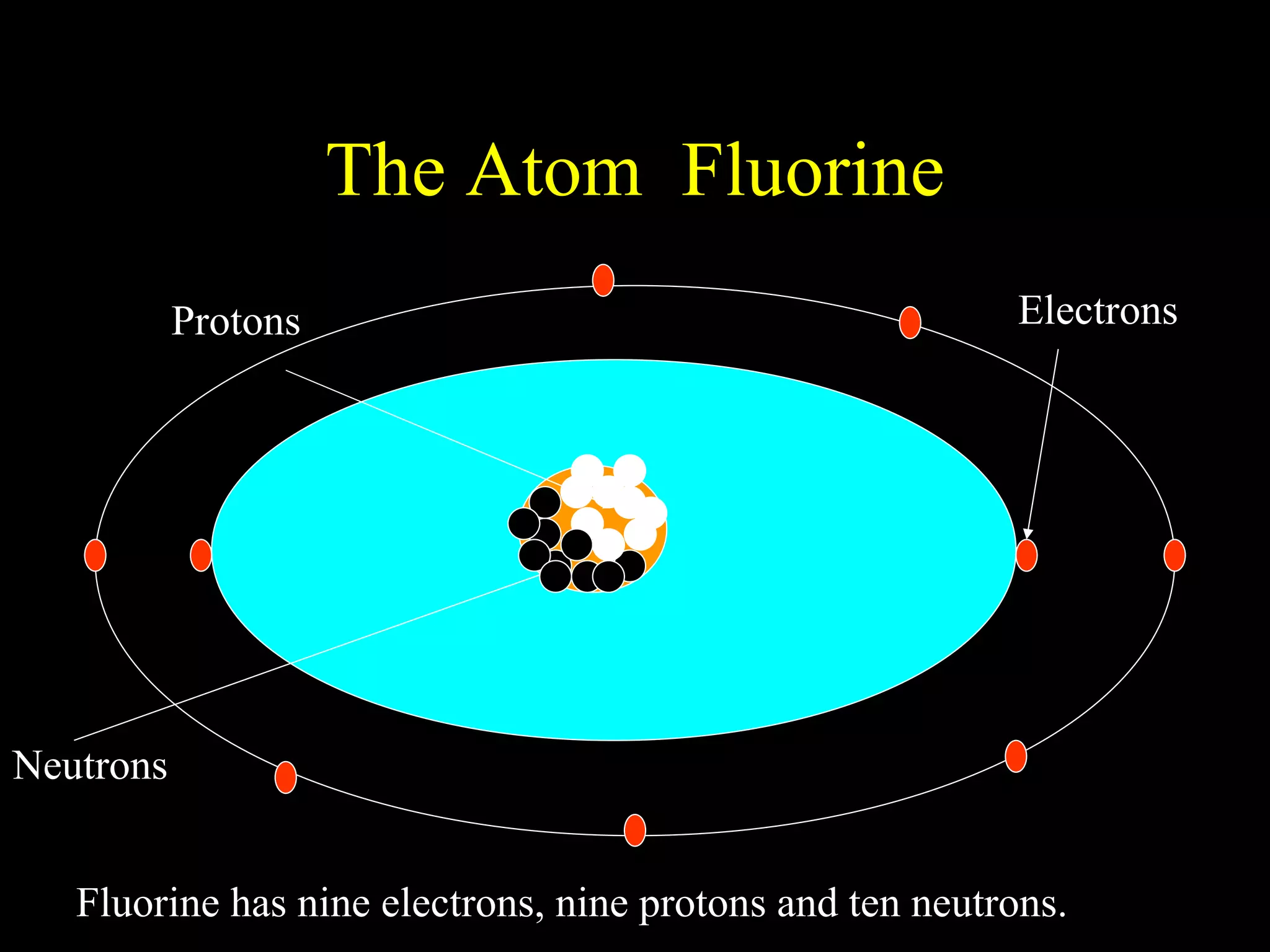 The Atom Fluorine

Protons

Electrons

Neutrons

Fluorine has nine electrons, nine protons and ten neutrons.